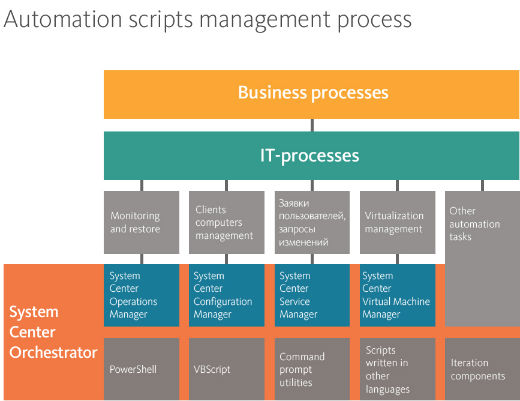 Automation scripts management process

Business processes

IT-processes

Monitoring and restore

Clients computers management

Заявки пользователей, запросы изменений

Virtualization management

Other automation tasks

System Center Orchestrator

System Center Operations Manager

System Center Configuration Manager

System Center Service Manager

System Center Virtual Machine Manager

PowerShell

VBScript

Command prompt utilities

Scripts written in other languages

Iteration components